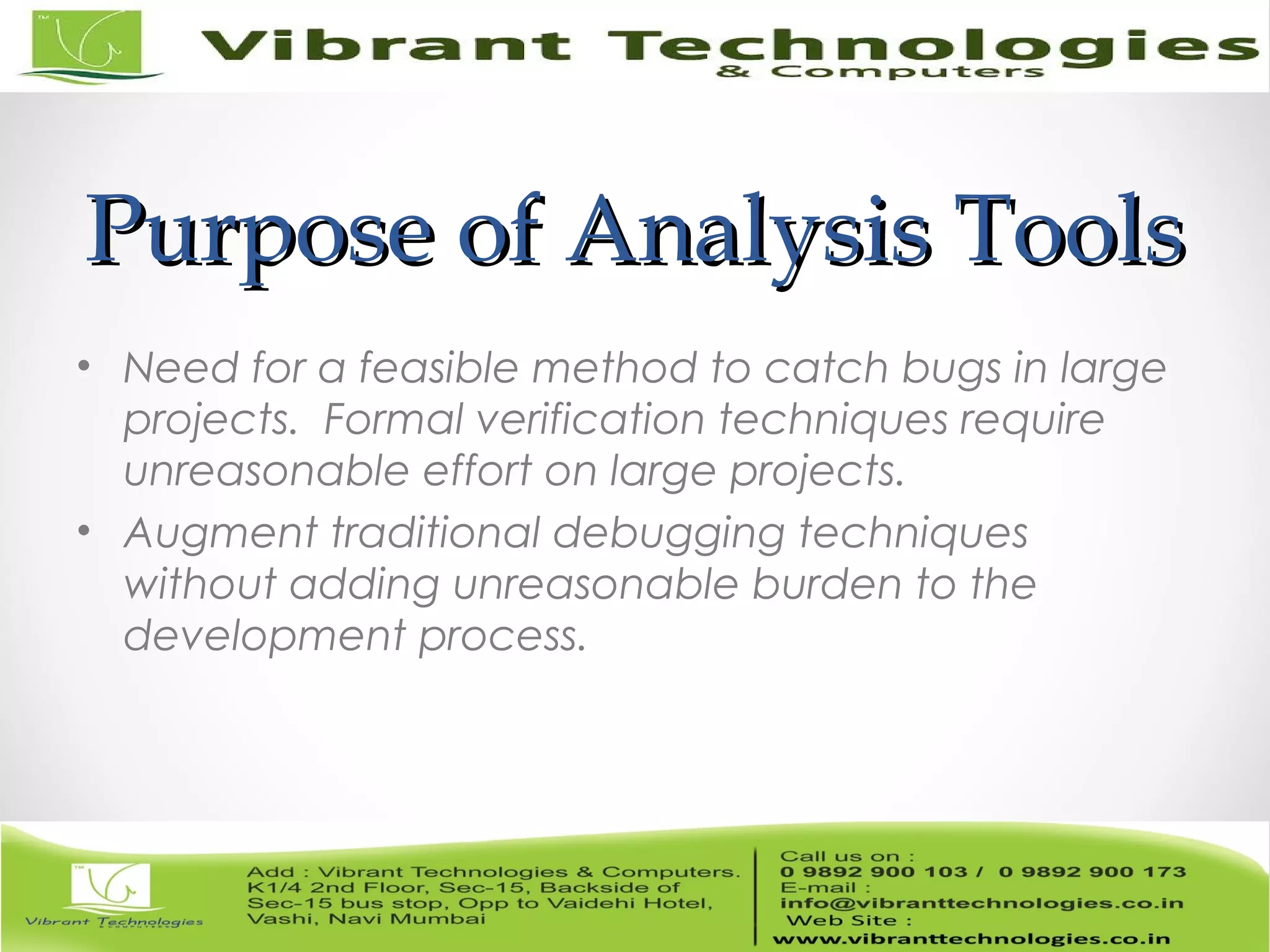 TM

Vibrant Technologies
& Computers

Purpose of Analysis Tools

• Need for a feasible method to catch bugs in large projects. Formal verification techniques require unreasonable effort on large projects.

• Augment traditional debugging techniques without adding unreasonable burden to the development process.

TM

Vibrant Technologies
& COMPUTERS

Add : Vibrant Technologies & Computers. K1/4 2nd Floor, Sec-15, Backside of Sec-15 bus stop, Opp to Vaidehi Hotel, Vashi, Navi Mumbai

Call us on :
0 9892 900 103 / 0 9892 900 173
E-mail :
info@vibranttechnologies.co.in
Web Site :
www.vibranttechnologies.co.in